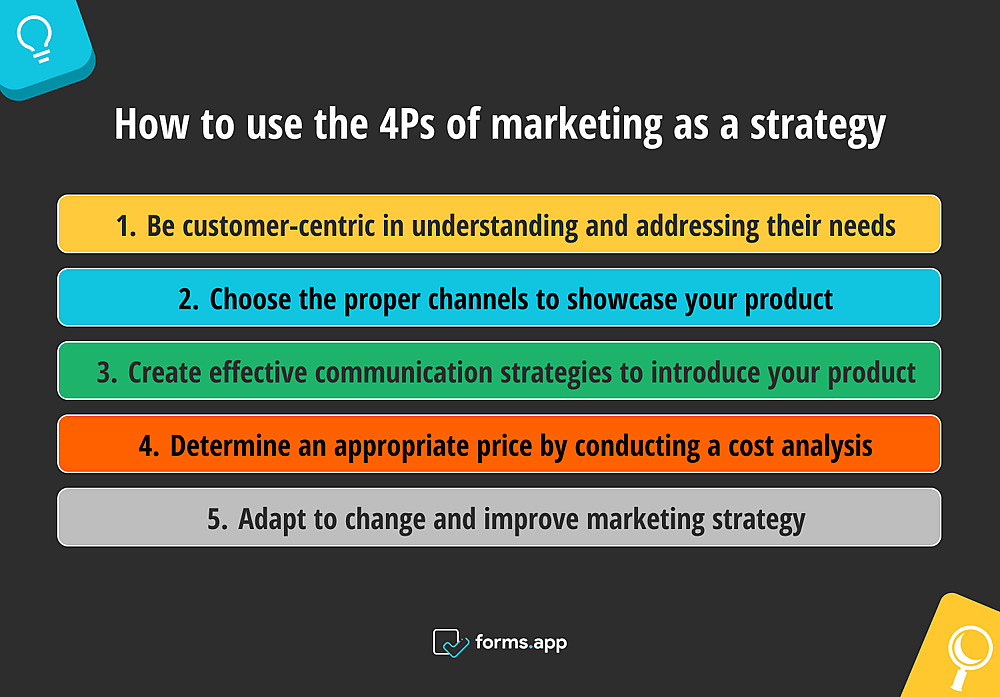 How to use the 4Ps of marketing as a strategy

1. Be customer-centric in understanding and addressing their needs

2. Choose the proper channels to showcase your product

3. Create effective communication strategies to introduce your product

4. Determine an appropriate price by conducting a cost analysis

5. Adapt to change and improve marketing strategy

forms.app